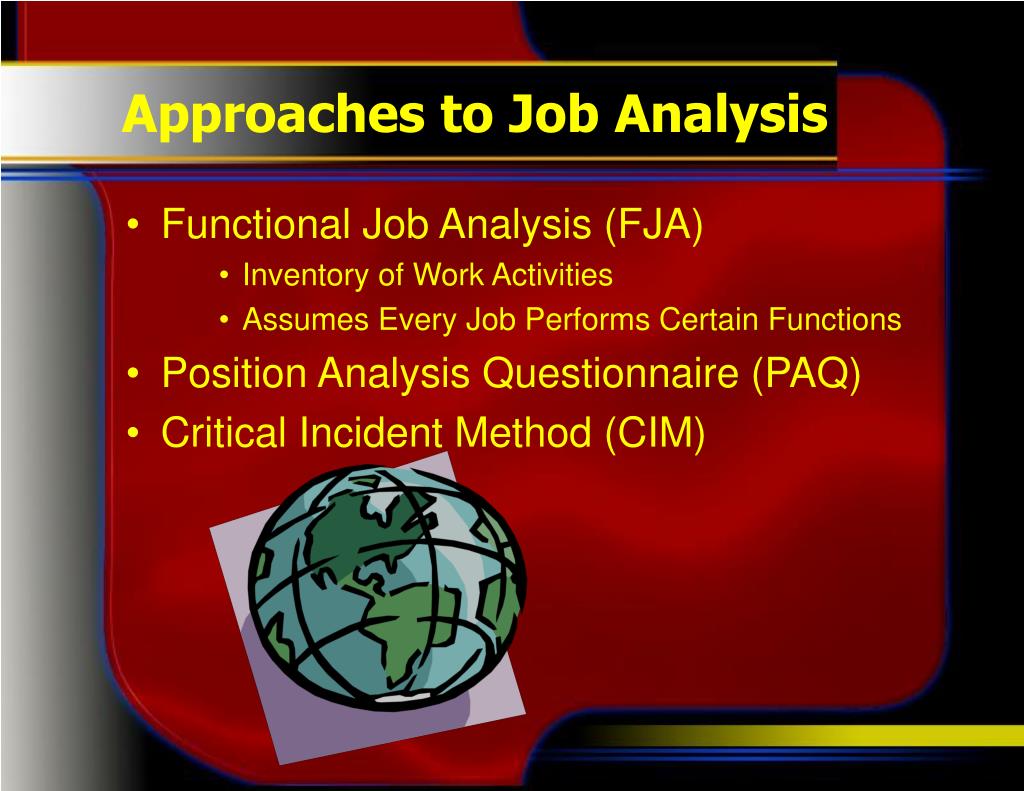 Approaches to Job Analysis

• Functional Job Analysis (FJA)
  • Inventory of Work Activities
  • Assumes Every Job Performs Certain Functions
• Position Analysis Questionnaire (PAQ)
• Critical Incident Method (CIM)